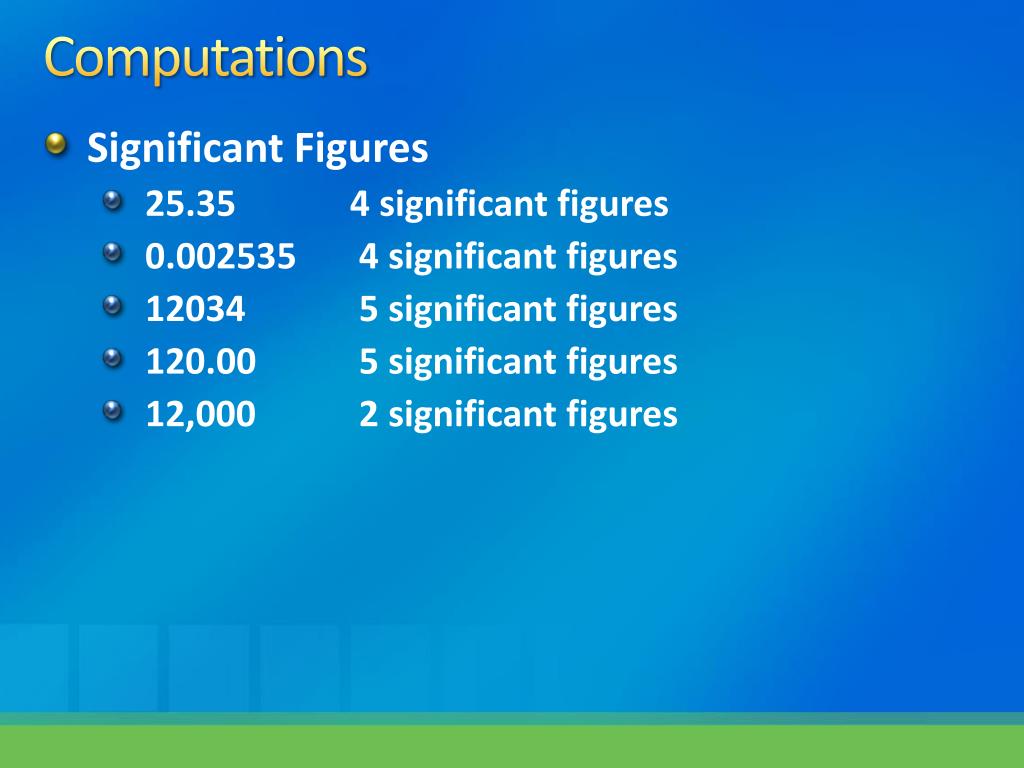 Computations

Significant Figures

25.35 4 significant figures

0.002535 4 significant figures

12034 5 significant figures

120.00 5 significant figures

12,000 2 significant figures